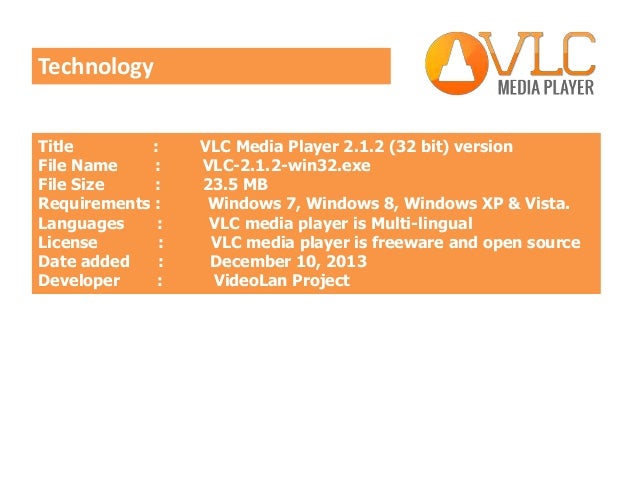 Technology

VLC
MEDIA PLAYER

Title : VLC Media Player 2.1.2 (32 bit) version
File Name : VLC-2.1.2-win32.exe
File Size : 23.5 MB
Requirements : Windows 7, Windows 8, Windows XP & Vista.
Languages : VLC media player is Multi-lingual
License : VLC media player is freeware and open source
Date added : December 10, 2013
Developer : VideoLan Project